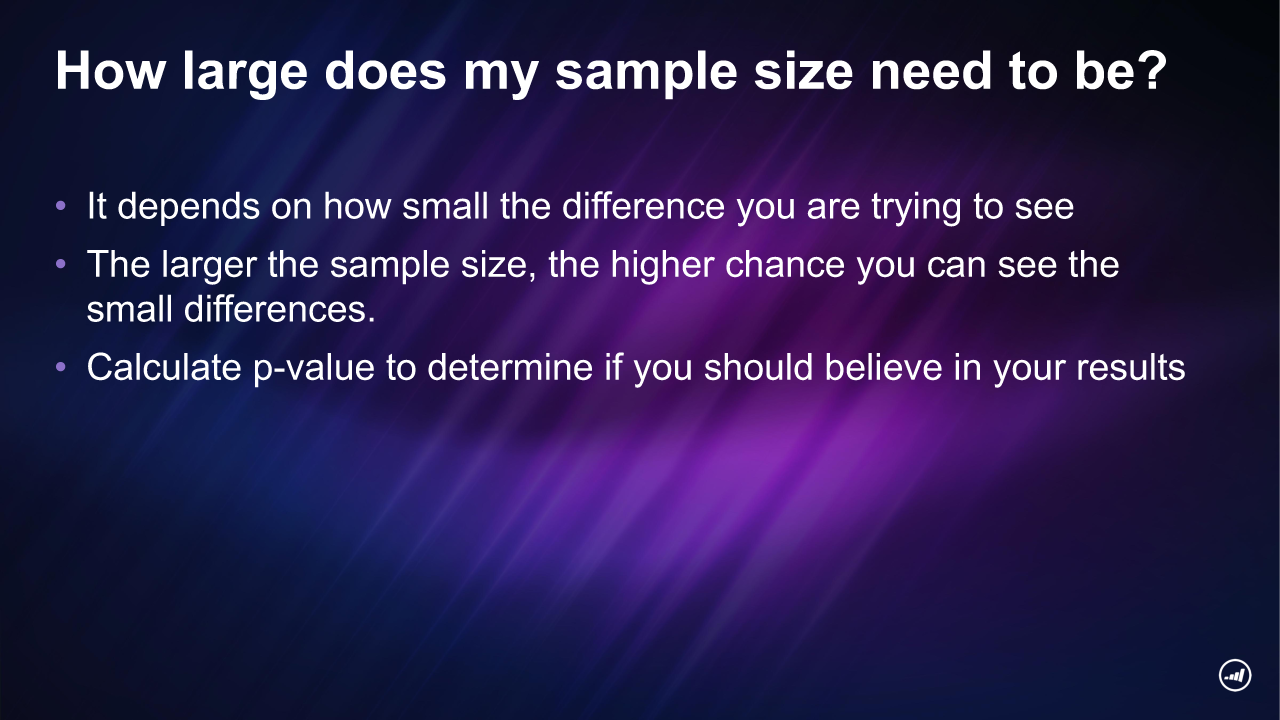 How large does my sample size need to be?

• It depends on how small the difference you are trying to see
• The larger the sample size, the higher chance you can see the small differences.
• Calculate p-value to determine if you should believe in your results